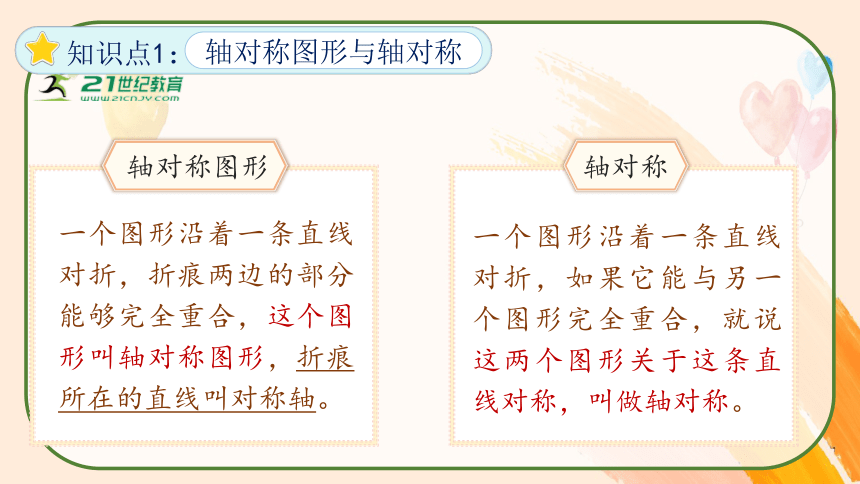 知识点1：轴对称图形与轴对称

21世纪教育
www.21cnjy.com

轴对称图形

一个图形沿着一条直线对折，折痕两边的部分能够完全重合，这个图形叫轴对称图形，折痕所在的直线叫对称轴。

轴对称

一个图形沿着一条直线对折，如果它能与另一个图形完全重合，就说这两个图形关于这条直线对称，叫做轴对称。